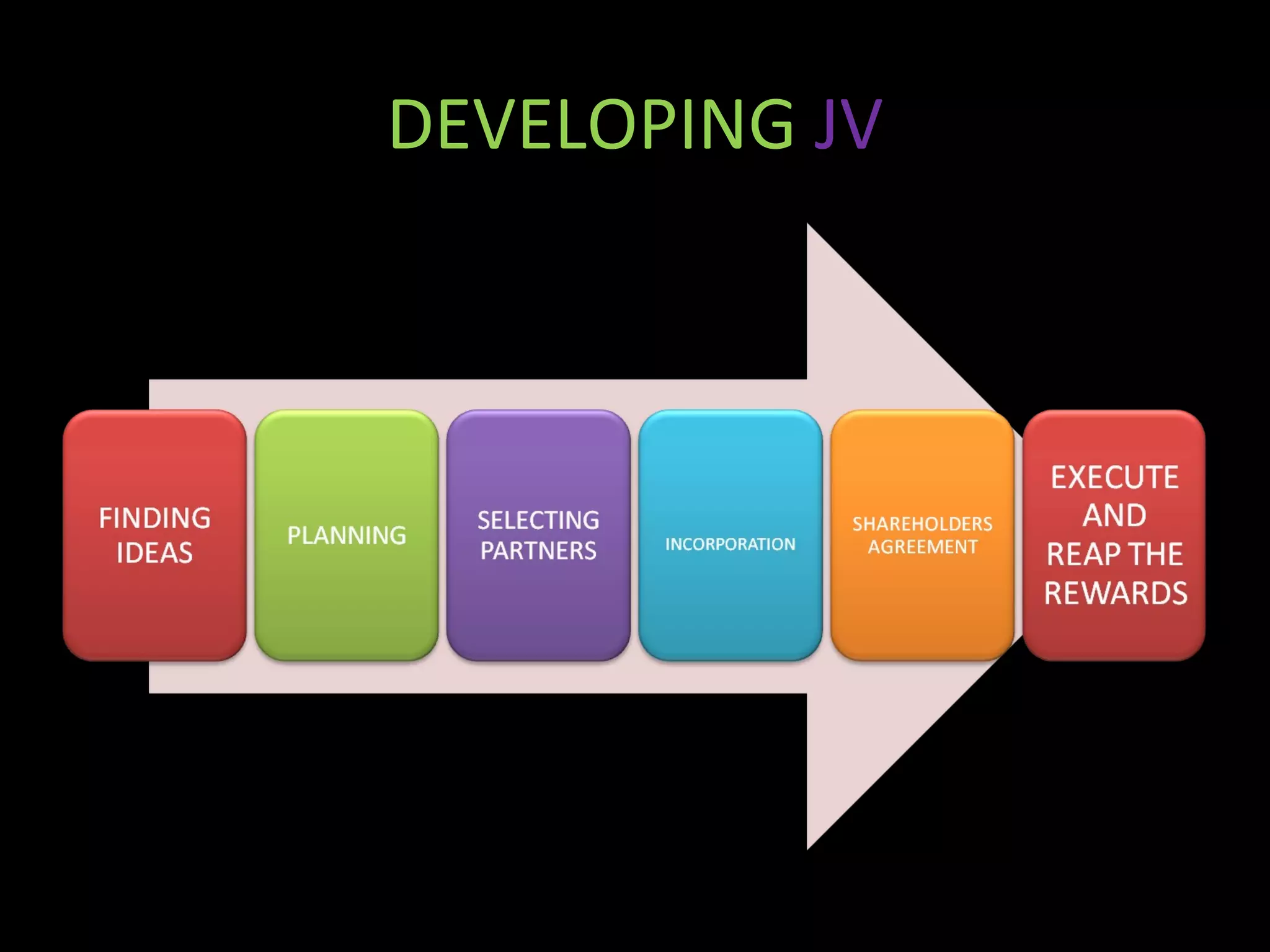 DEVELOPING JV

FINDING IDEAS

PLANNING

SELECTING PARTNERS

INCORPORATION

SHAREHOLDERS AGREEMENT

EXECUTE AND REAP THE REWARDS